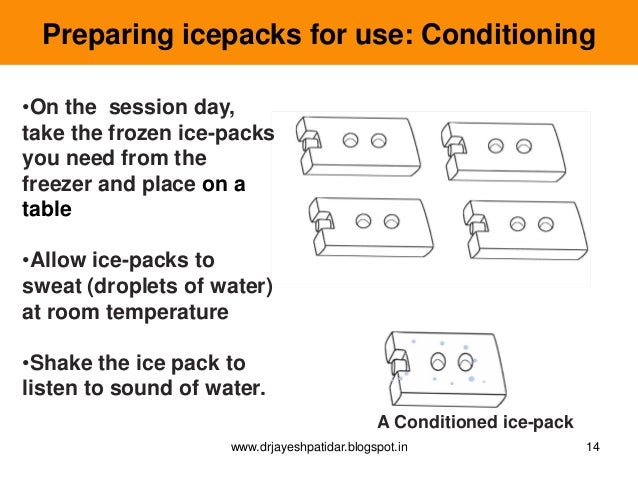 Preparing icepacks for use: Conditioning

•On the session day, take the frozen ice-packs you need from the freezer and place on a table

•Allow ice-packs to sweat (droplets of water) at room temperature

•Shake the ice pack to listen to sound of water.

A Conditioned ice-pack

www.drjayeshpatidar.blogspot.in

14